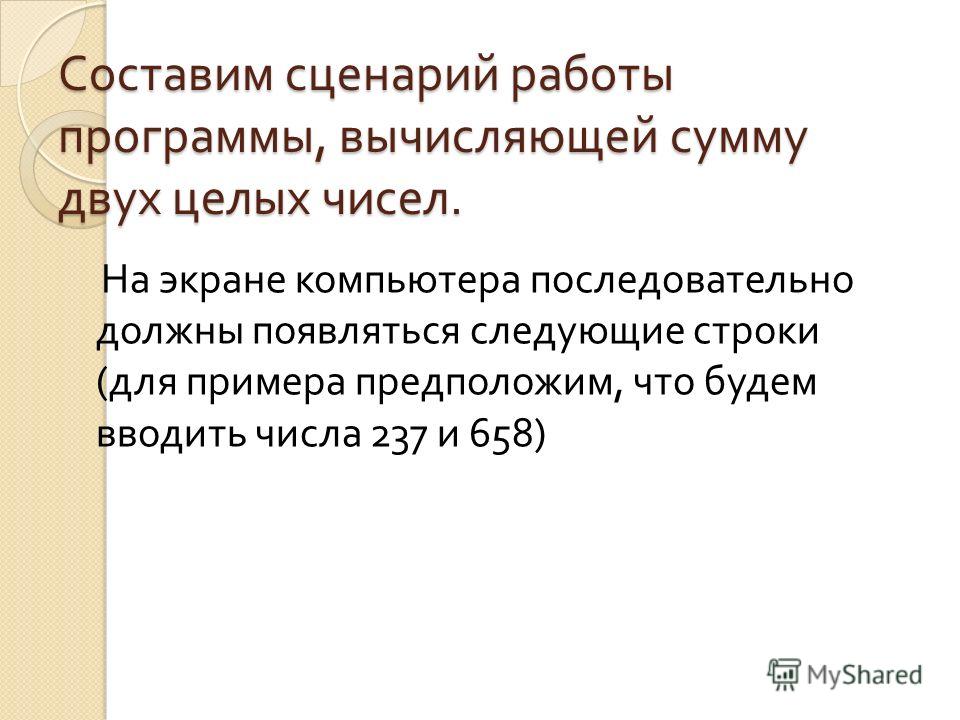 Составим сценарий работы программы, вычисляющей сумму двух целых чисел.

На экране компьютера последовательно должны появляться следующие строки (для примера предположим, что будем вводить числа 237 и 658)

MyShared